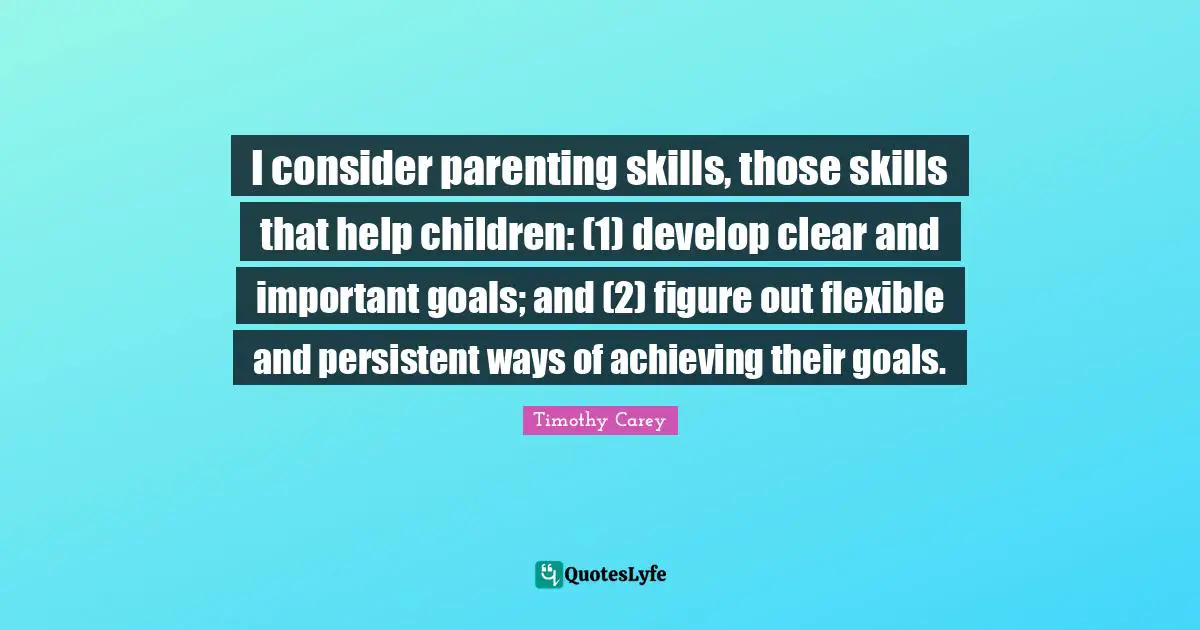 I consider parenting skills, those skills that help children: (1) develop clear and important goals; and (2) figure out flexible and persistent ways of achieving their goals.

Timothy Carey

QuotesLyfe